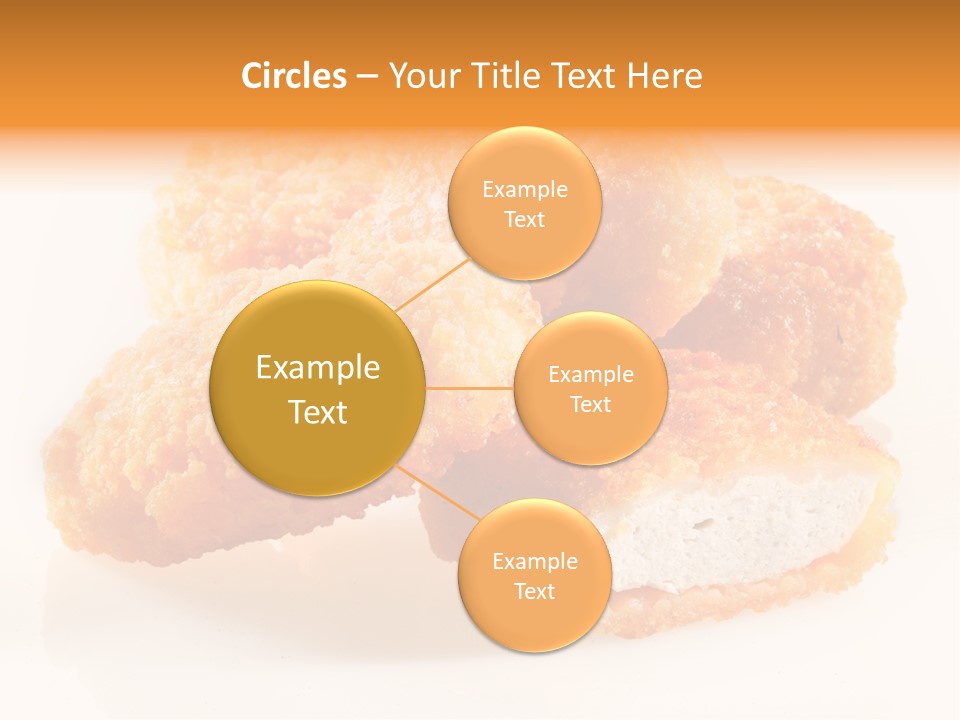 Circles – Your Title Text Here

Example Text

Example Text

Example Text

Example Text